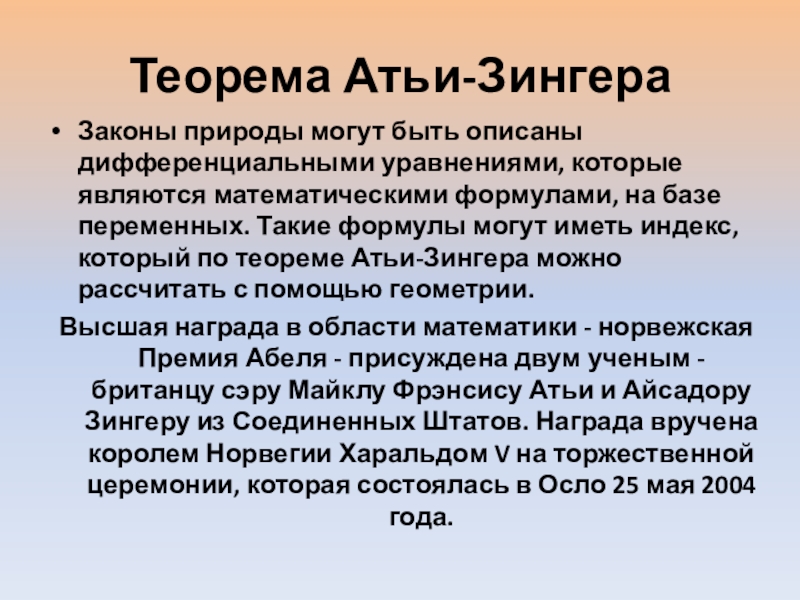 Теорема Атьи-Зингера

• Законы природы могут быть описаны дифференциальными уравнениями, которые являются математическими формулами, на базе переменных. Такие формулы могут иметь индекс, который по теореме Атьи-Зингера можно рассчитать с помощью геометрии.

Высшая награда в области математики - норвежская Премия Абеля - присуждена двум ученым - британцу сэру Майклу Фрэнсису Атьи и Айсадору Зингеру из Соединенных Штатов. Награда вручена королем Норвегии Харальдом V на торжественной церемонии, которая состоялась в Осло 25 мая 2004 года.